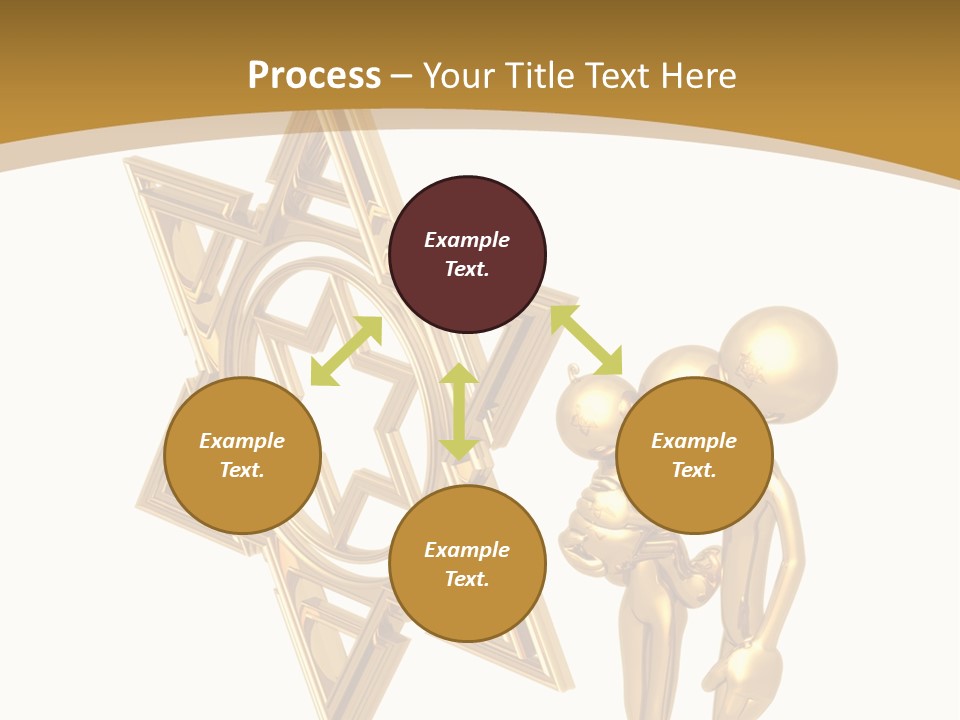 Process – Your Title Text Here

Example Text.

Example Text.

Example Text.

Example Text.